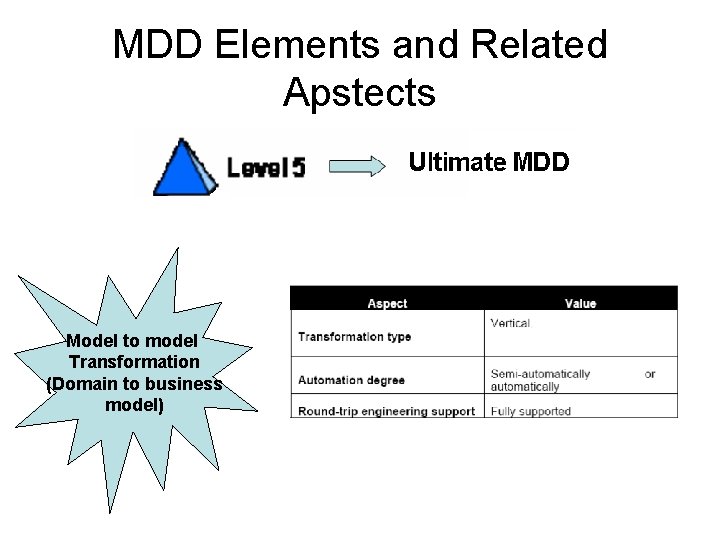 MDD Elements and Related Apstects

Level 5

Ultimate MDD

Model to model Transformation (Domain to business model)

| Aspect | Value |
|---|---|
| Transformation type | Vertical |
| Automation degree | Semi-automatically or automatically |
| Round-trip engineering support | Fully supported |